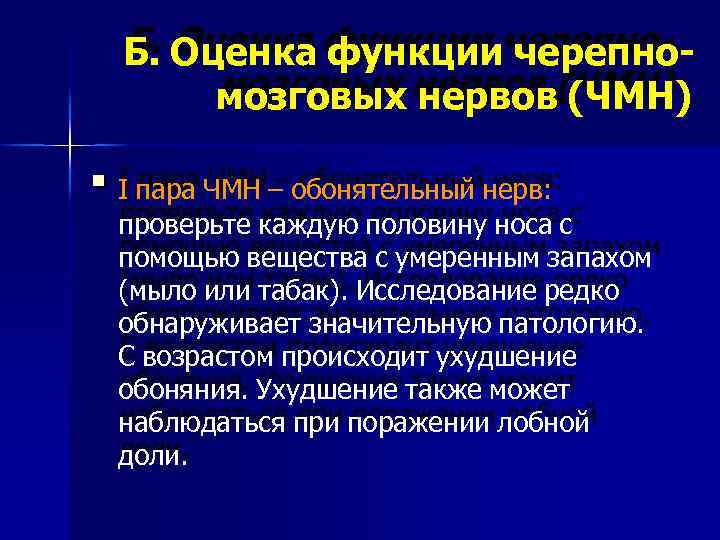 Б. Оценка функции черепно-мозговых нервов (ЧМН)

I пара ЧМН – обонятельный нерв: проверьте каждую половину носа с помощью вещества с умеренным запахом (мыло или табак). Исследование редко обнаруживает значительную патологию. С возрастом происходит ухудшение обоняния. Ухудшение также может наблюдаться при поражении лобной доли.